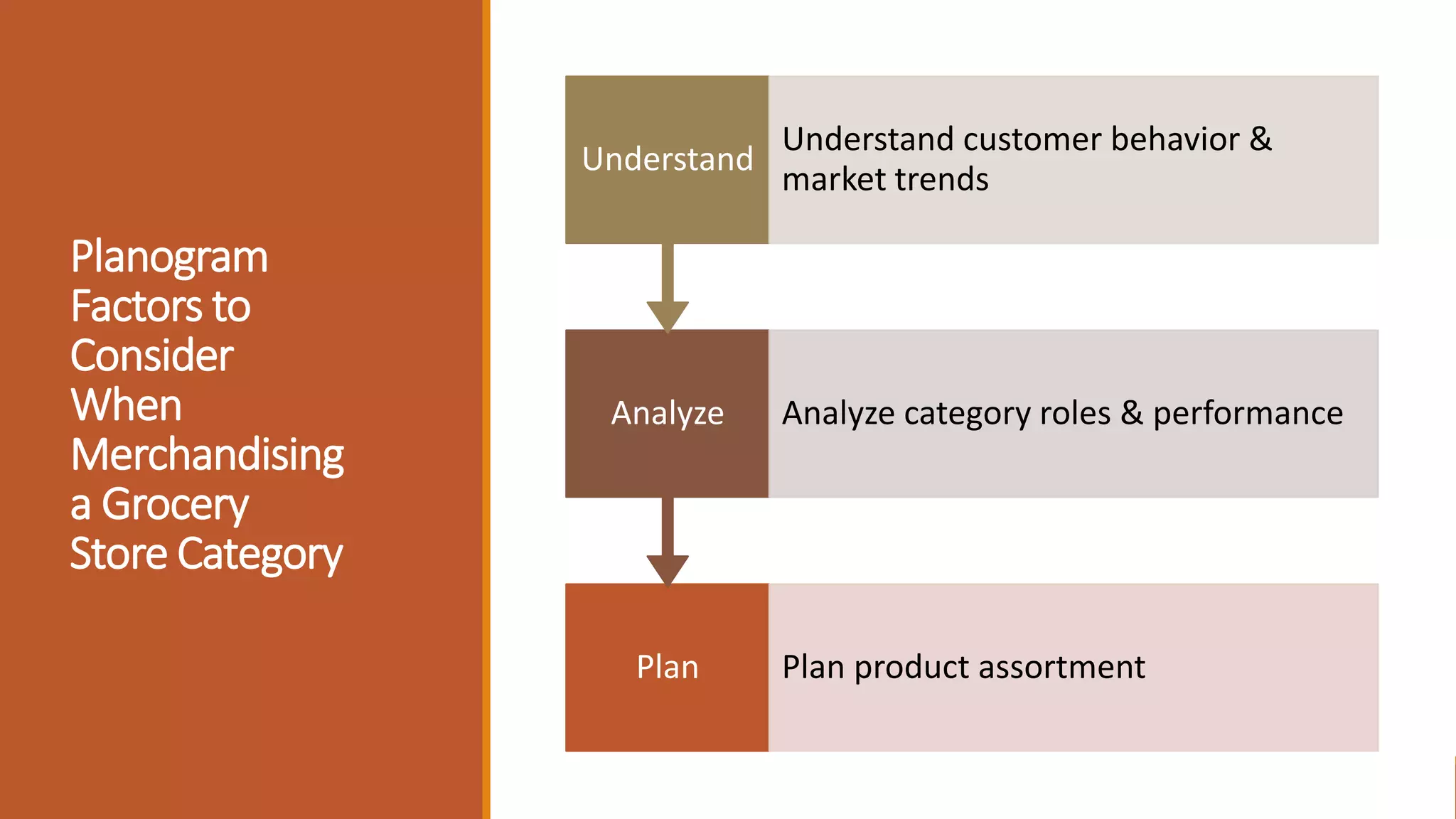 Planogram Factors to Consider When Merchandising a Grocery Store Category

Understand

Understand customer behavior & market trends

Analyze

Analyze category roles & performance

Plan

Plan product assortment